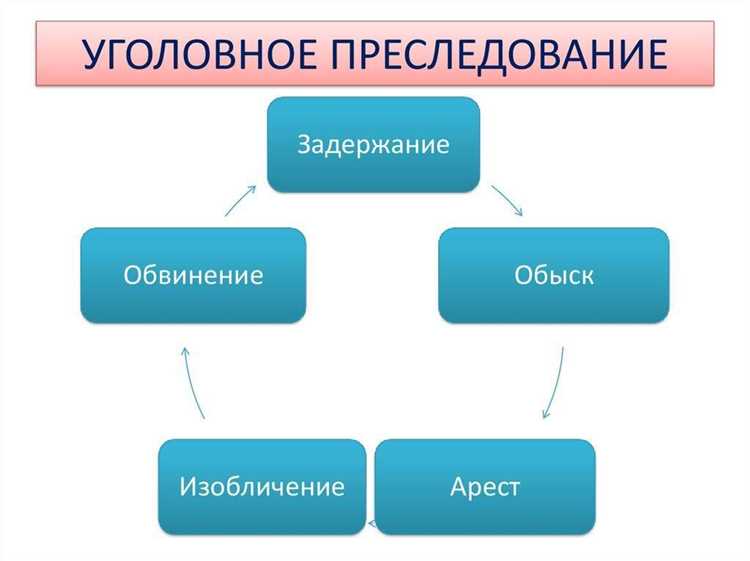 УГОЛОВНОЕ ПРЕСЛЕДОВАНИЕ

Задержание

Обыск

Арест

Изобличение

Обвинение